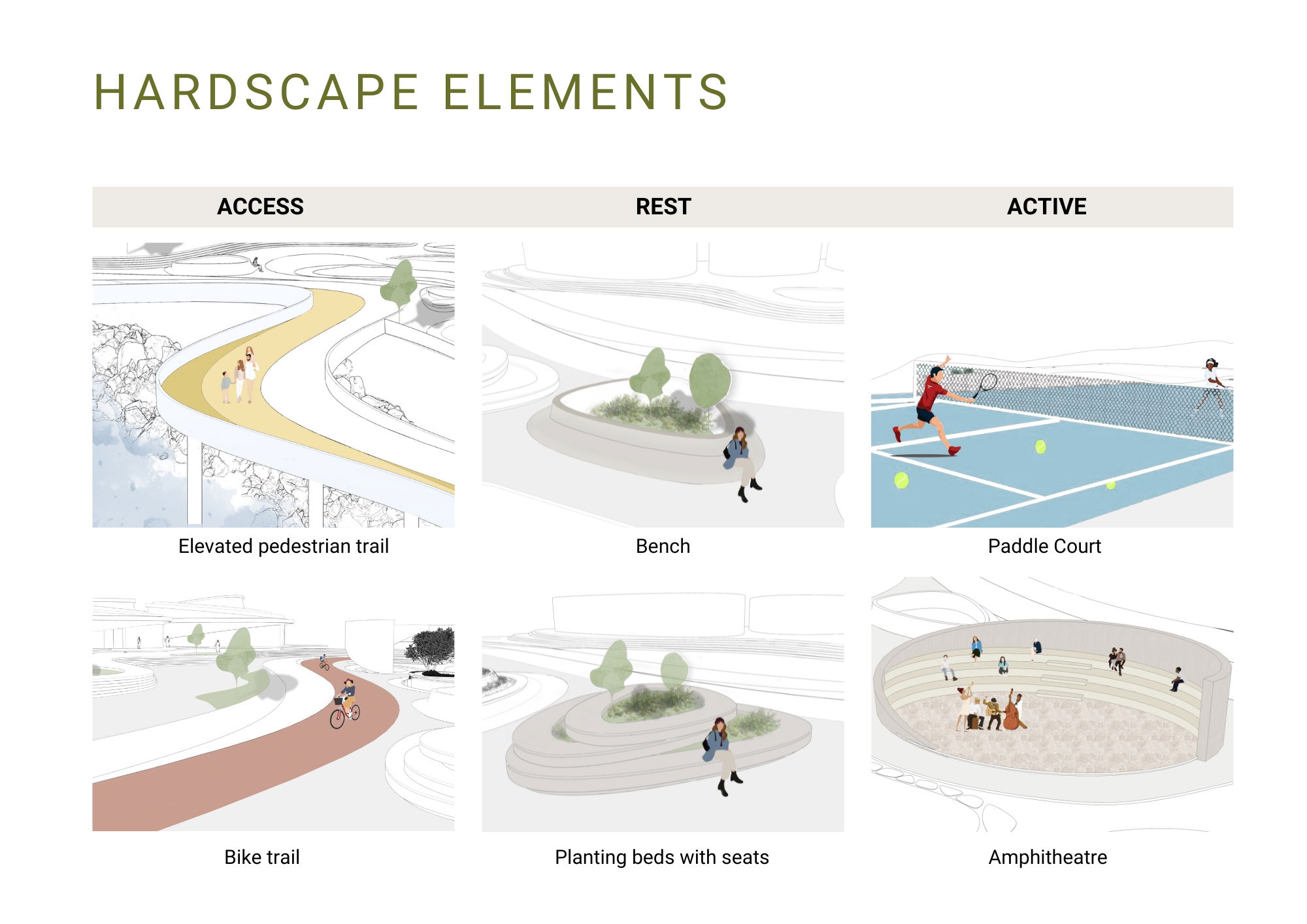 HARDSCAPE ELEMENTS

| ACCESS | REST | ACTIVE |
|---|---|---|
| Elevated pedestrian trail | Bench | Paddle Court |
| Bike trail | Planting beds with seats | Amphitheatre |